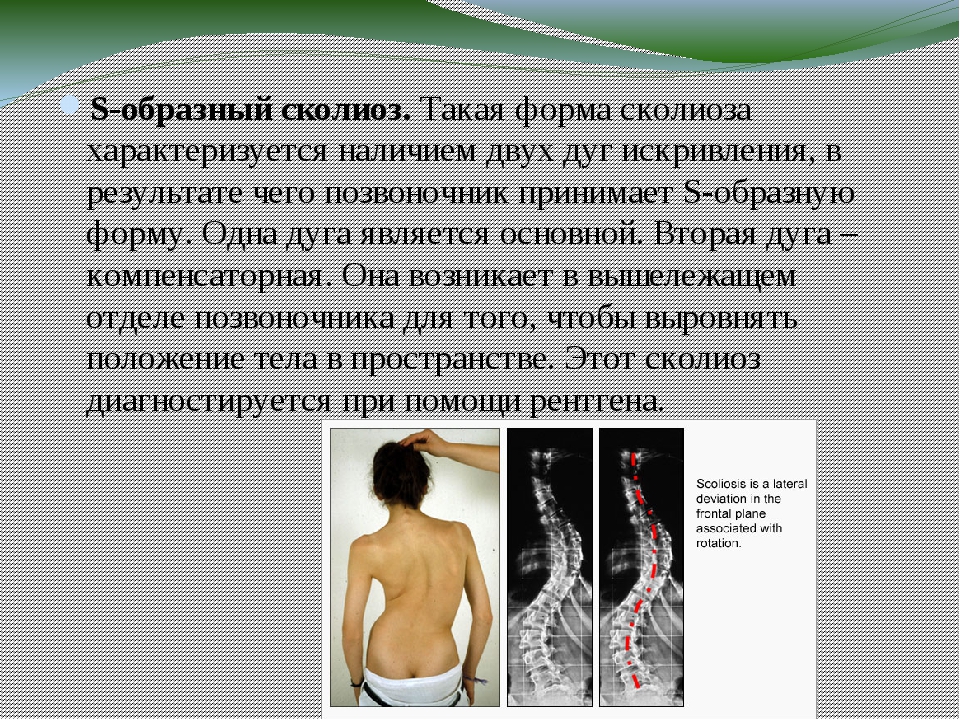 S-образный сколиоз. Такая форма сколиоза характеризуется наличием двух дуг искривления, в результате чего позвоночник принимает S-образную форму. Одна дуга является основной. Вторая дуга – компенсаторная. Она возникает в вышележащем отделе позвоночника для того, чтобы выровнять положение тела в пространстве. Этот сколиоз диагностируется при помощи рентгена.

Scoliosis is a lateral deviation in the frontal plane associated with rotation.